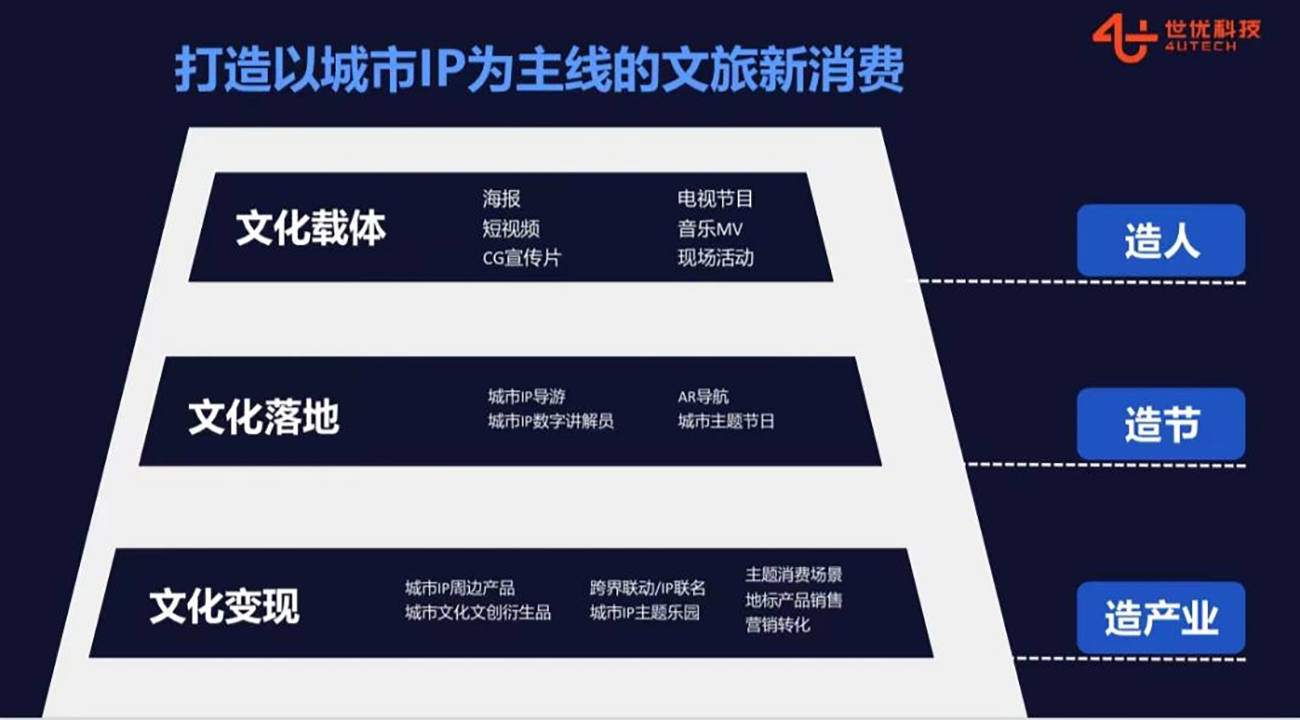 世优科技
4UTECH

打造以城市IP为主线的文旅新消费

文化载体
海报
短视频
CG宣传片
电视节目
音乐MV
现场活动

造人

文化落地
城市IP导游
城市IP数字讲解员
AR导航
城市主题节日

造节

文化变现
城市IP周边产品
城市文化文创衍生品
跨界联动/IP联名
城市IP主题乐园
主题消费场景
地标产品销售
营销转化

造产业